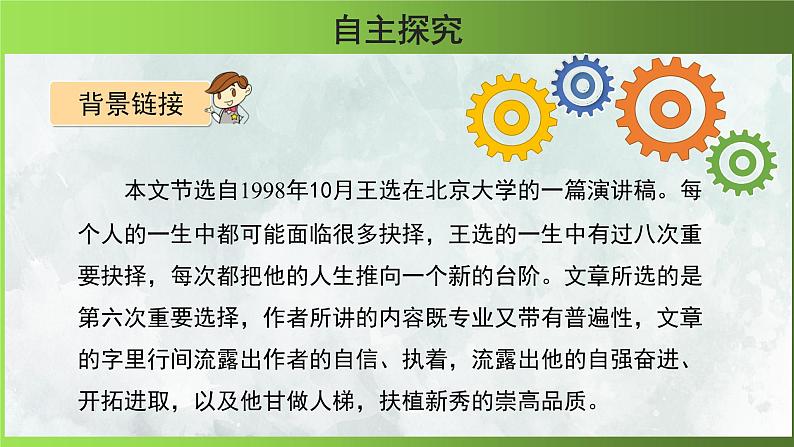 自主探究

背景链接

本文节选自1998年10月王选在北京大学的一篇演讲稿。每个人的一生中都可能面临很多抉择，王选的一生中有过八次重要抉择，每次都把他的人生推向一个新的台阶。文章所选的是第六次重要选择，作者所讲的内容既专业又带有普遍性，文章的字里行间流露出作者的自信、执着，流露出他的自强奋进、开拓进取，以及他甘做人梯，扶植新秀的崇高品质。